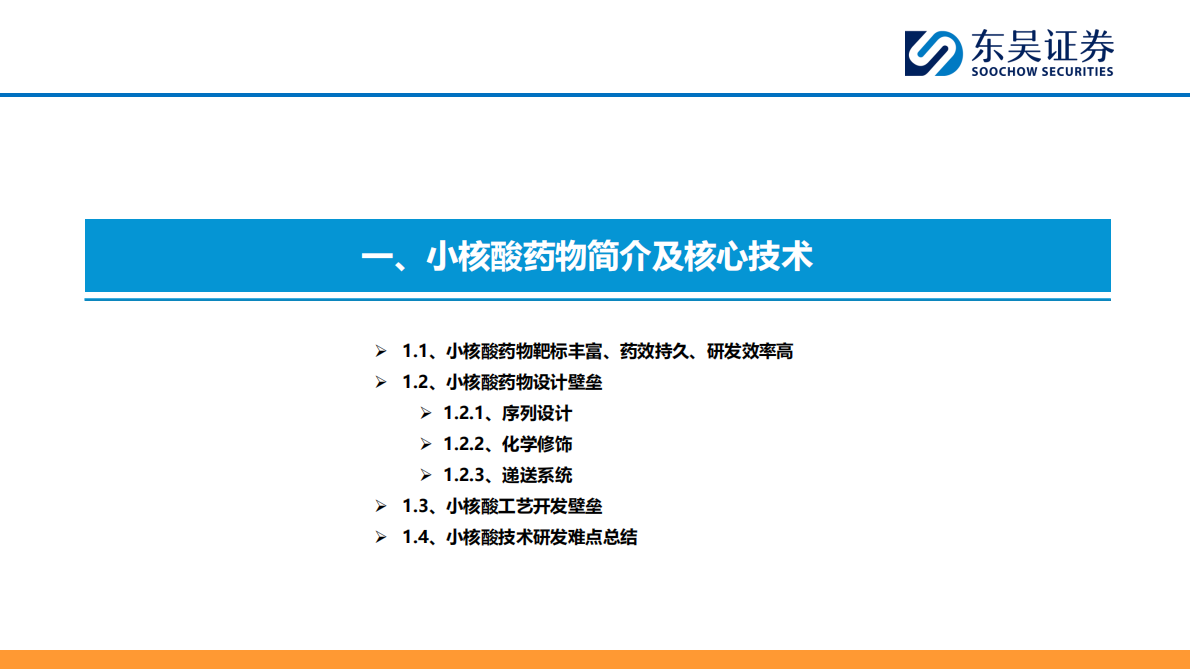 东吴证券
SOOCHOW SECURITIES

一、小核酸药物简介及核心技术

➢ 1.1、小核酸药物靶标丰富、药效持久、研发效率高
➢ 1.2、小核酸药物设计壁垒
➢ 1.2.1、序列设计
➢ 1.2.2、化学修饰
➢ 1.2.3、递送系统
➢ 1.3、小核酸工艺开发壁垒
➢ 1.4、小核酸技术研发难点总结